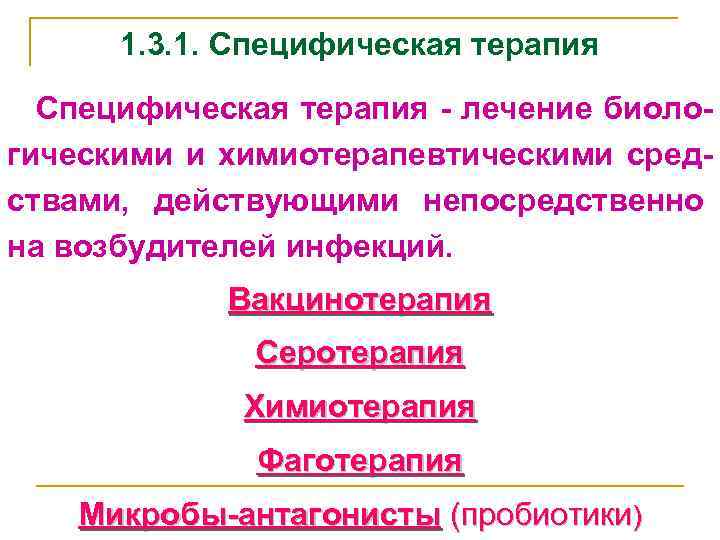 1.3.1. Специфическая терапия

Специфическая терапия - лечение биологическими и химиотерапевтическими средствами, действующими непосредственно на возбудителей инфекций.

Вакцинотерапия

Серотерапия

Химиотерапия

Фаготерапия

Микробы-антагонисты (пробиотики)